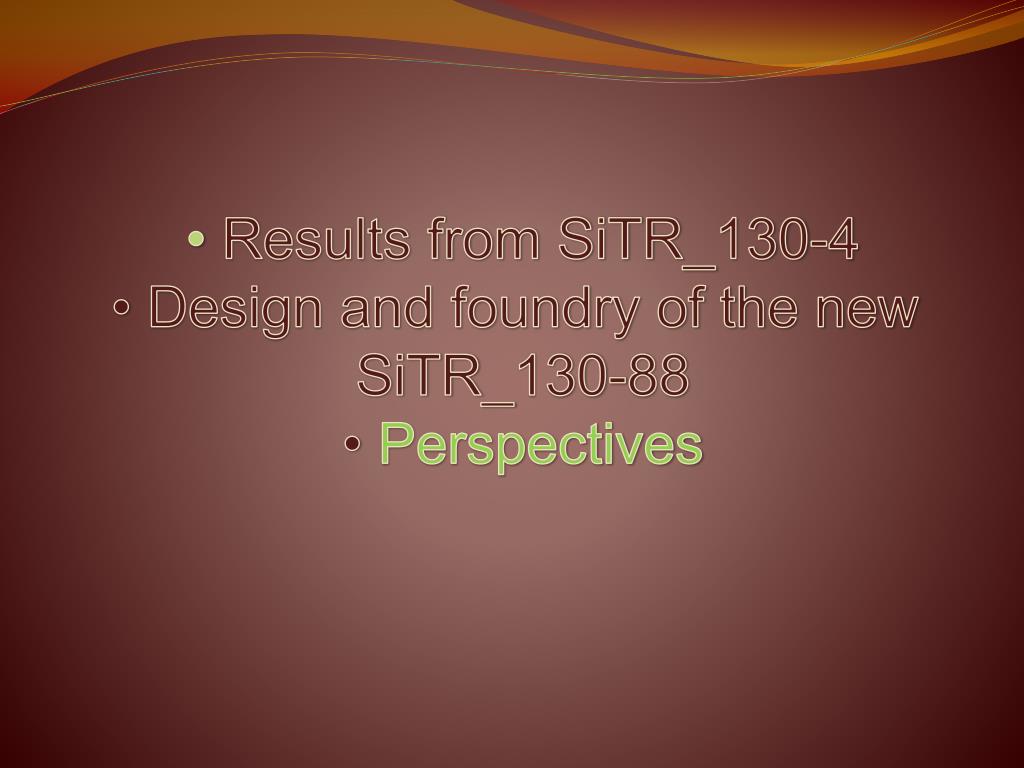 • Results from SiTR_130-4
• Design and foundry of the new SiTR_130-88
• Perspectives